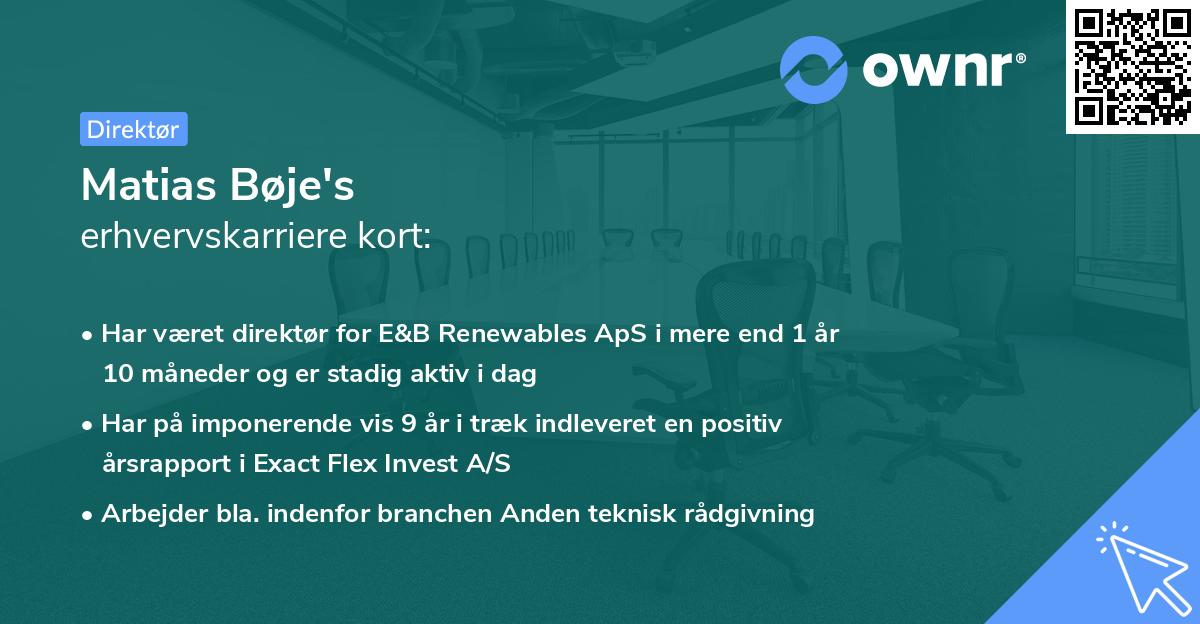 ownr®

Direktør

Matias Bøje's
erhvervskarriere kort:

• Har været direktør for E&B Renewables ApS i mere end 1 år 10 måneder og er stadig aktiv i dag

• Har på imponerende vis 9 år i træk indleveret en positiv årsrapport i Exact Flex Invest A/S

• Arbejder bla. indenfor branchen Anden teknisk rådgivning